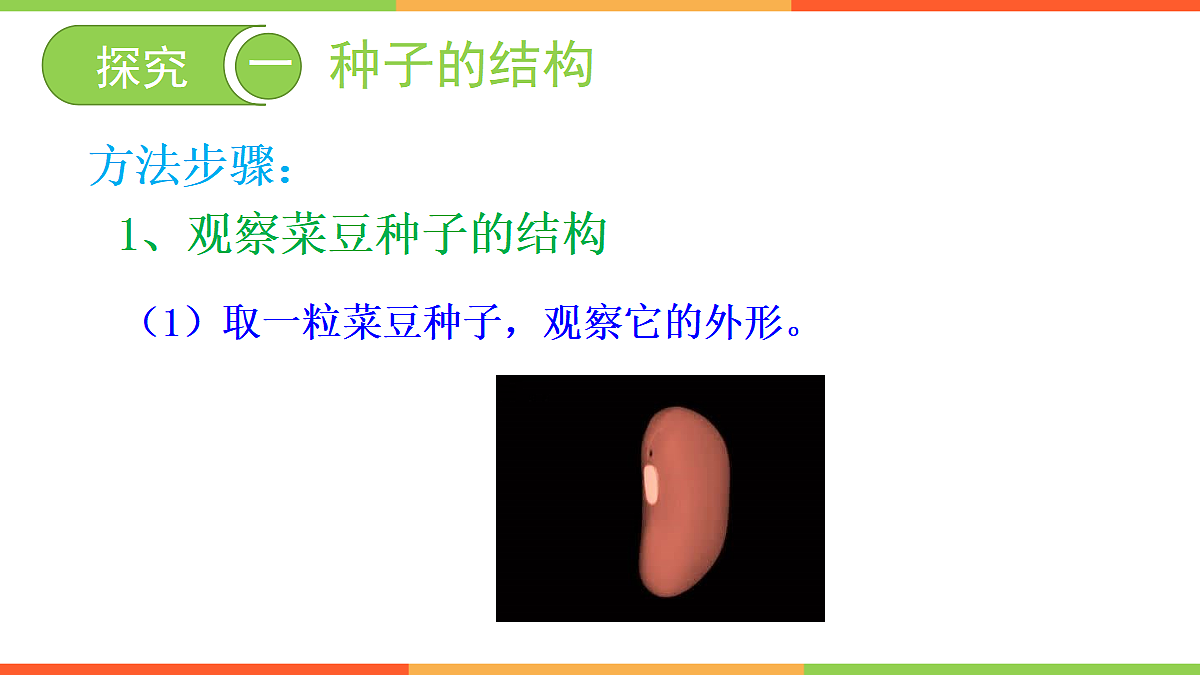 探究 一 种子的结构

方法步骤：

1、观察菜豆种子的结构

（1）取一粒菜豆种子，观察它的外形。